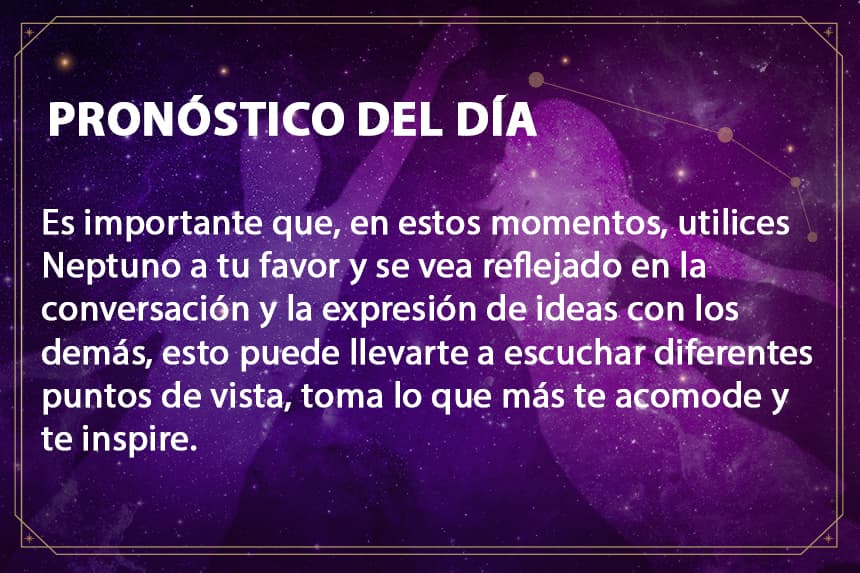 PRONÓSTICO DEL DÍA

Es importante que, en estos momentos, utilices Neptuno a tu favor y se vea reflejado en la conversación y la expresión de ideas con los demás, esto puede llevarte a escuchar diferentes puntos de vista, toma lo que más te acomode y te inspire.